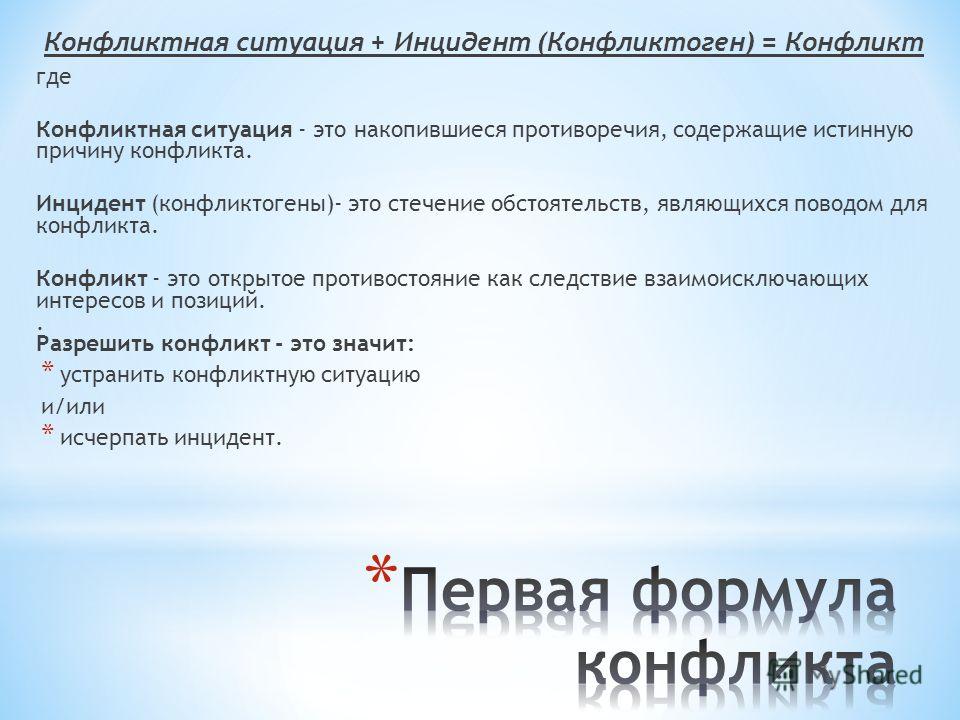 Конфликтная ситуация + Инцидент (Конфликтоген) = Конфликт
где

Конфликтная ситуация - это накопившиеся противоречия, содержащие истинную причину конфликта.

Инцидент (конфликтогены)- это стечение обстоятельств, являющихся поводом для конфликта.

Конфликт - это открытое противостояние как следствие взаимоисключающих интересов и позиций.
.
Разрешить конфликт - это значит:
* устранить конфликтную ситуацию
и/или
* исчерпать инцидент.

* Первая формула конфликта

MyShared